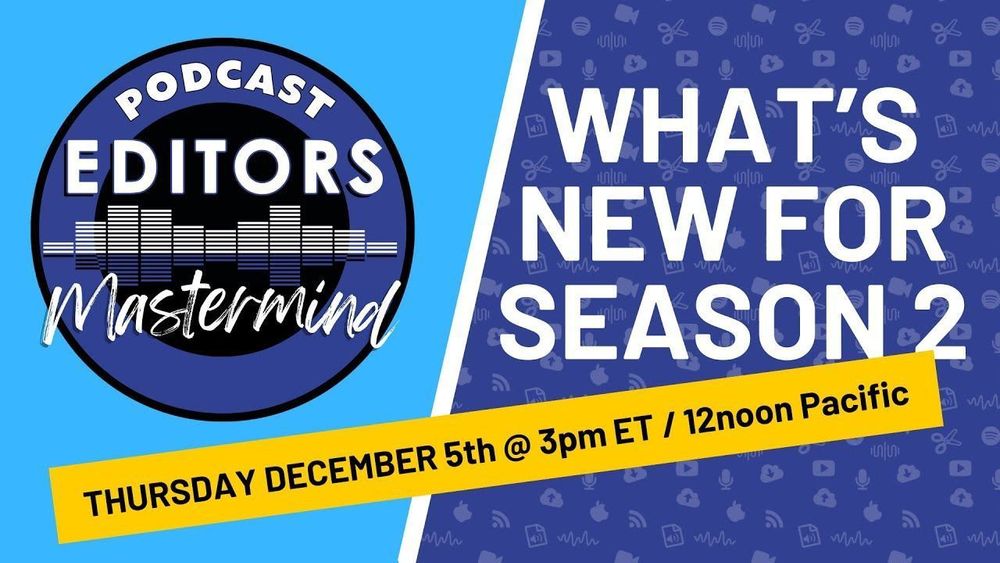 PODCAST
EDITORS
Mastermind

WHAT'S NEW FOR SEASON 2

THURSDAY DECEMBER 5th @ 3pm ET / 12noon Pacific